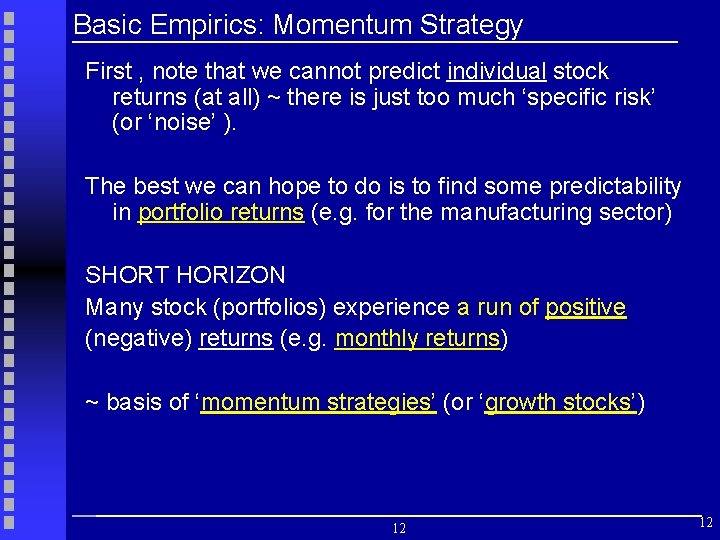 Basic Empirics: Momentum Strategy

First , note that we cannot predict individual stock returns (at all) ~ there is just too much ‘specific risk’ (or ‘noise’ ).

The best we can hope to do is to find some predictability in portfolio returns (e.g. for the manufacturing sector)

SHORT HORIZON
Many stock (portfolios) experience a run of positive (negative) returns (e.g. monthly returns)

~ basis of ‘momentum strategies’ (or ‘growth stocks’)

12

12